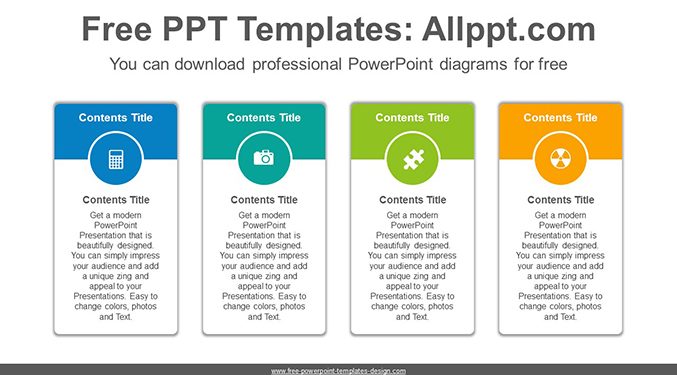 Free PPT Templates: Allppt.com

You can download professional PowerPoint diagrams for free

Contents Title

Contents Title

Get a modern PowerPoint Presentation that is beautifully designed. You can simply impress your audience and add a unique zing and appeal to your Presentations. Easy to change colors, photos and Text.

Contents Title

Contents Title

Get a modern PowerPoint Presentation that is beautifully designed. You can simply impress your audience and add a unique zing and appeal to your Presentations. Easy to change colors, photos and Text.

Contents Title

Contents Title

Get a modern PowerPoint Presentation that is beautifully designed. You can simply impress your audience and add a unique zing and appeal to your Presentations. Easy to change colors, photos and Text.

Contents Title

Contents Title

Get a modern PowerPoint Presentation that is beautifully designed. You can simply impress your audience and add a unique zing and appeal to your Presentations. Easy to change colors, photos and Text.

www.free-powerpoint-templates-design.com